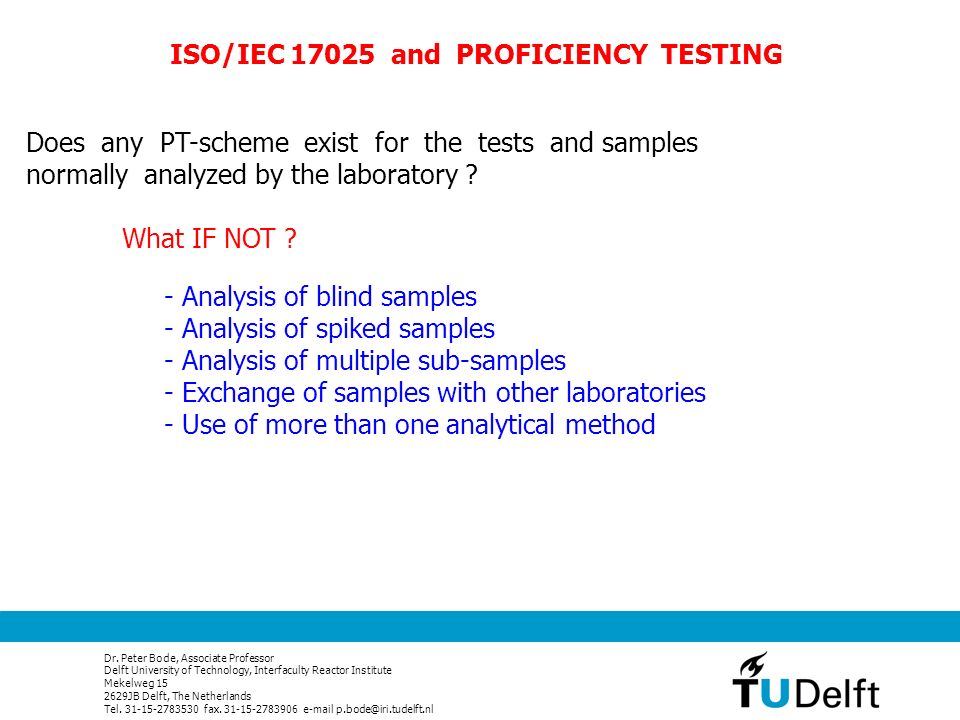 ISO/IEC 17025 and PROFICIENCY TESTING

Does any PT-scheme exist for the tests and samples normally analyzed by the laboratory ?

What IF NOT ?

- Analysis of blind samples
- Analysis of spiked samples
- Analysis of multiple sub-samples
- Exchange of samples with other laboratories
- Use of more than one analytical method

Dr. Peter Bode, Associate Professor
Delft University of Technology, Interfaculty Reactor Institute
Mekelweg 15
2629JB Delft, The Netherlands
Tel. 31-15-2783530 fax. 31-15-2783906 e-mail p.bode@iri.tudelft.nl

TUDelft